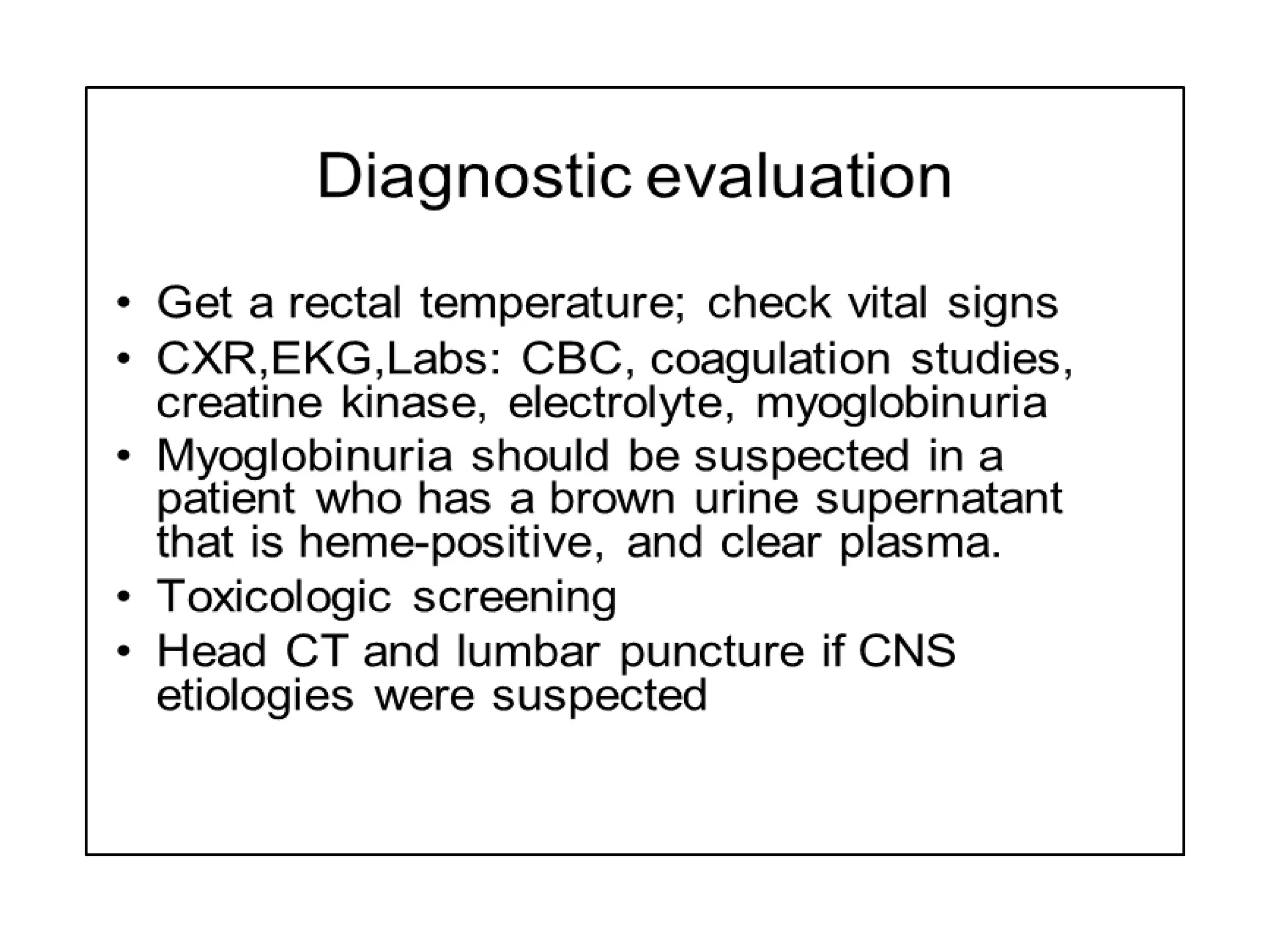 Diagnostic evaluation

• Get a rectal temperature; check vital signs
• CXR,EKG,Labs: CBC, coagulation studies, creatine kinase, electrolyte, myoglobinuria
• Myoglobinuria should be suspected in a patient who has a brown urine supernatant that is heme-positive, and clear plasma.
• Toxicologic screening
• Head CT and lumbar puncture if CNS etiologies were suspected